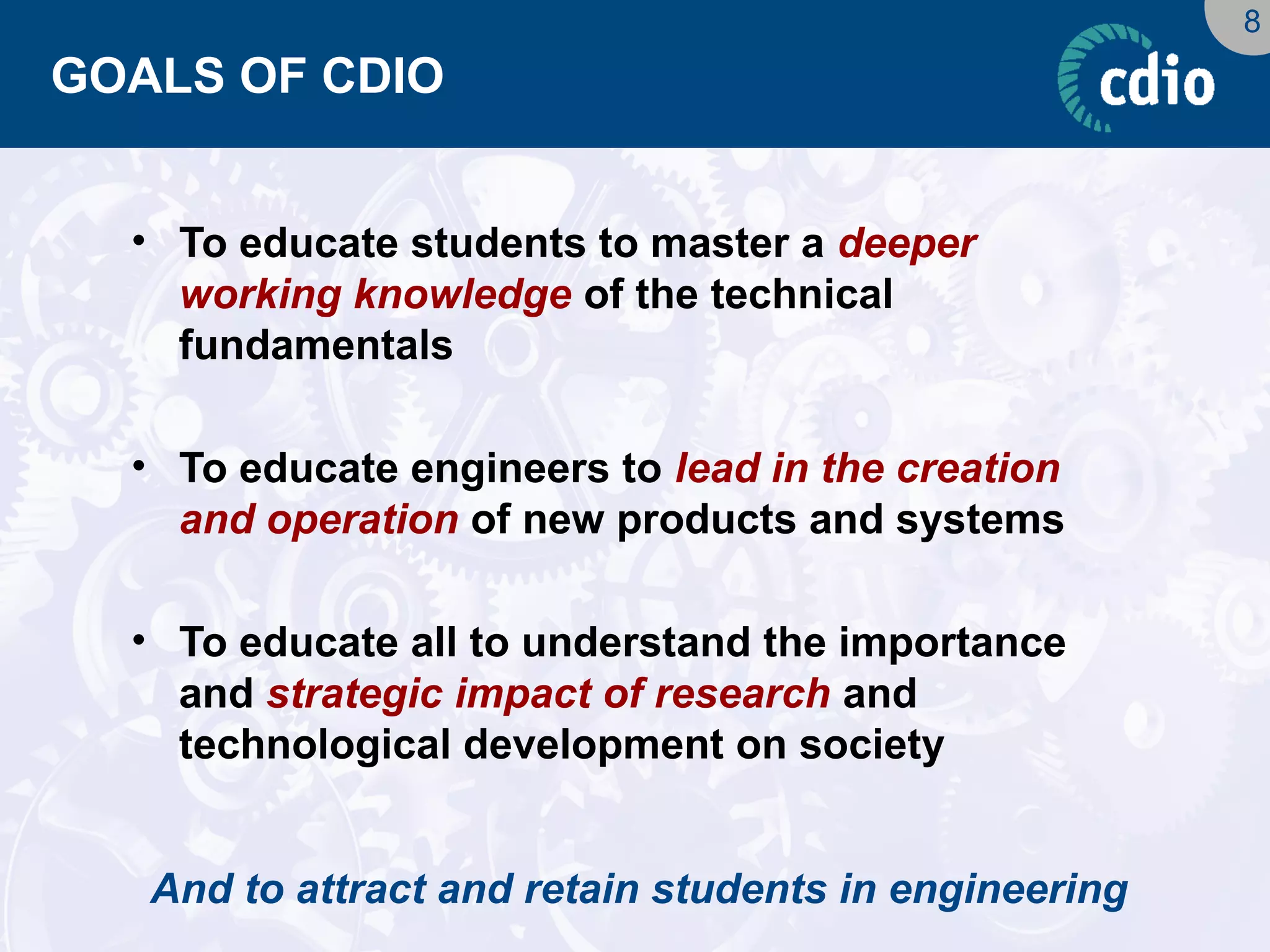 8

GOALS OF CDIO

cdio

• To educate students to master a deeper working knowledge of the technical fundamentals

• To educate engineers to lead in the creation and operation of new products and systems

• To educate all to understand the importance and strategic impact of research and technological development on society

And to attract and retain students in engineering